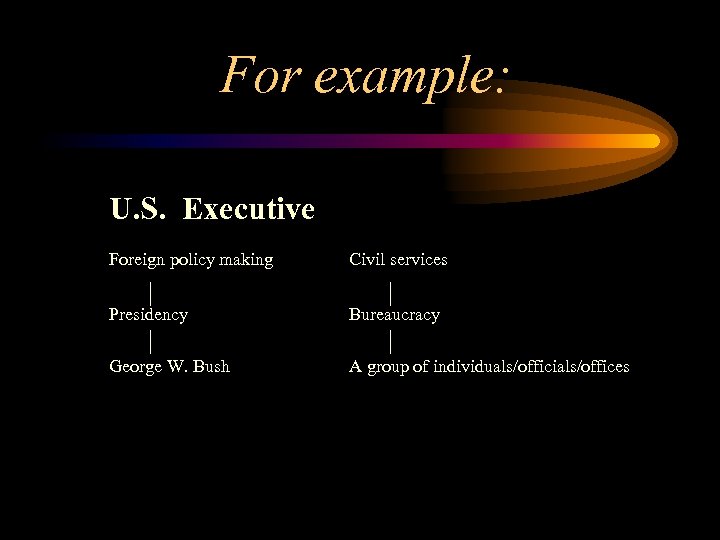 For example:

U.S. Executive

Foreign policy making
|
Presidency
|
George W. Bush

Civil services
|
Bureaucracy
|
A group of individuals/officials/offices